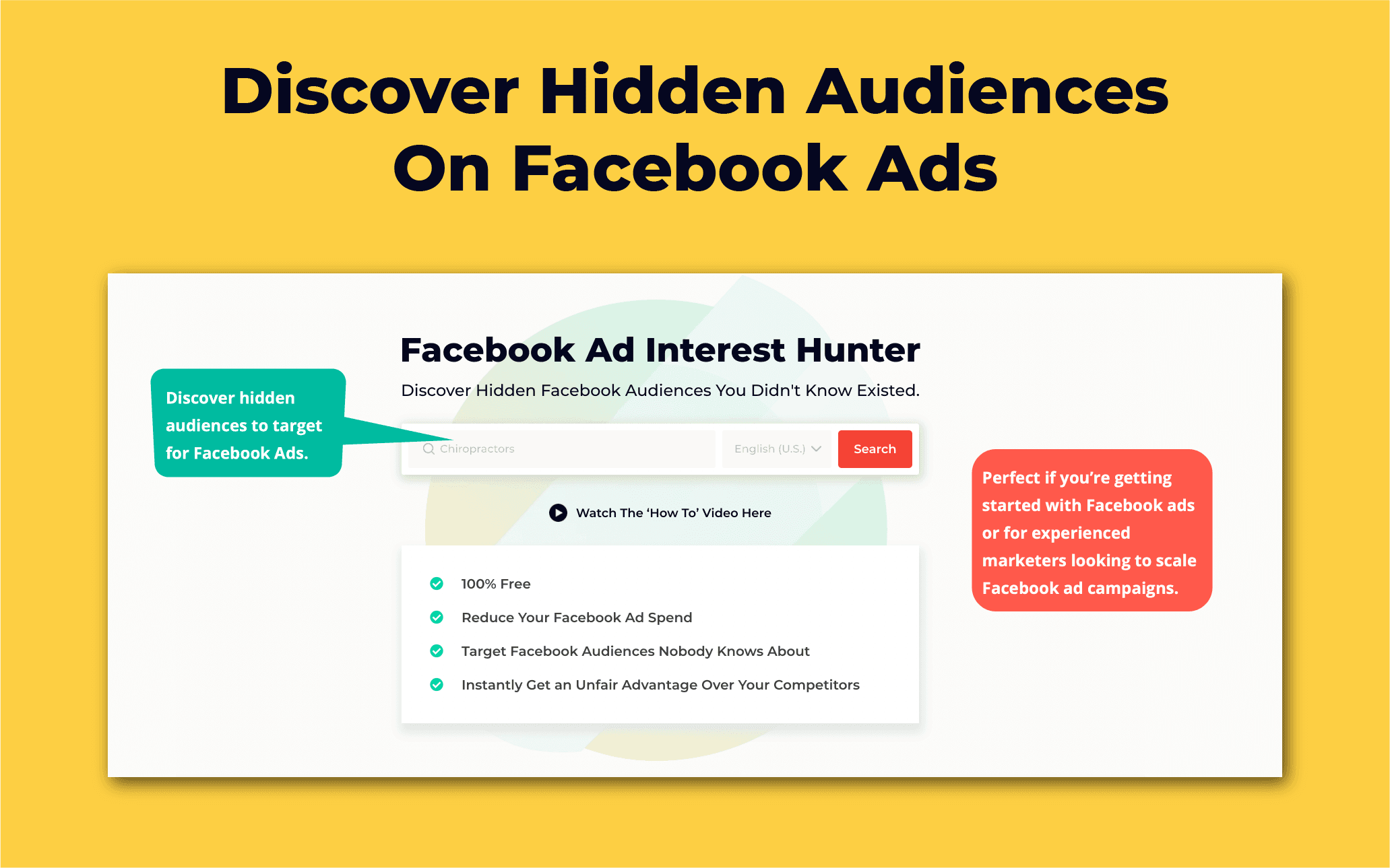 Discover Hidden Audiences On Facebook Ads

Discover hidden audiences to target for Facebook Ads.

Facebook Ad Interest Hunter

Discover Hidden Facebook Audiences You Didn't Know Existed.

Chiropractors

English (U.S.)

Search

Watch The 'How To' Video Here

100% Free

Reduce Your Facebook Ad Spend

Target Facebook Audiences Nobody Knows About

Instantly Get an Unfair Advantage Over Your Competitors

Perfect if you're getting started with Facebook ads or for experienced marketers looking to scale Facebook ad campaigns.